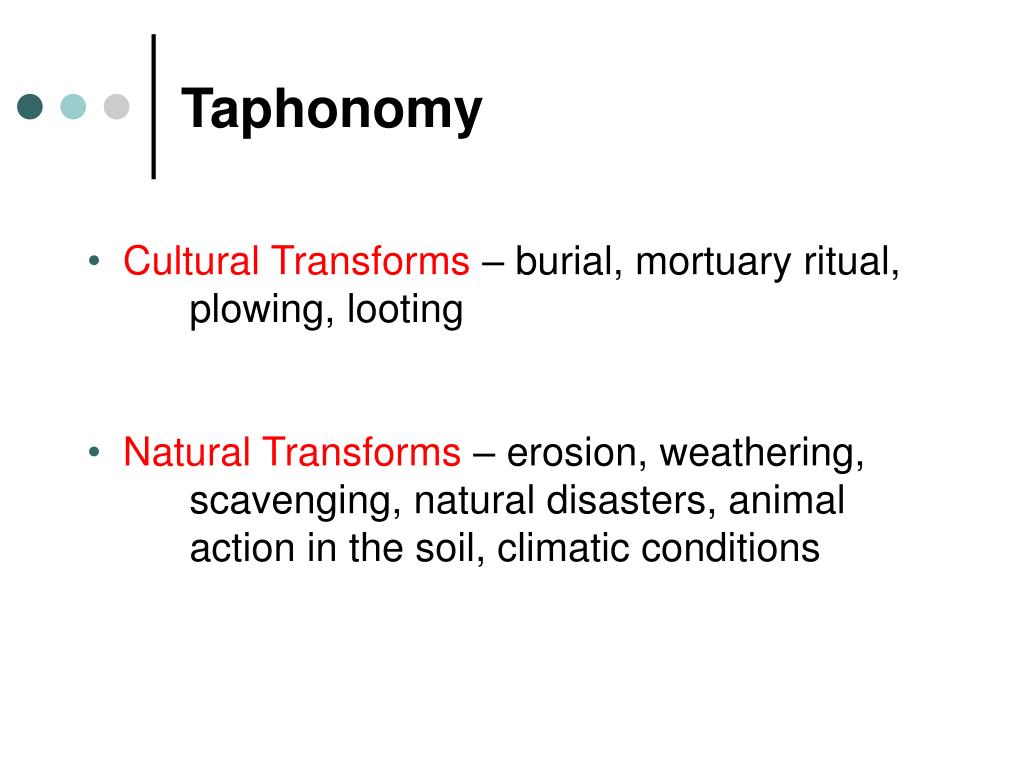 Taphonomy

• Cultural Transforms – burial, mortuary ritual, plowing, looting

• Natural Transforms – erosion, weathering, scavenging, natural disasters, animal action in the soil, climatic conditions